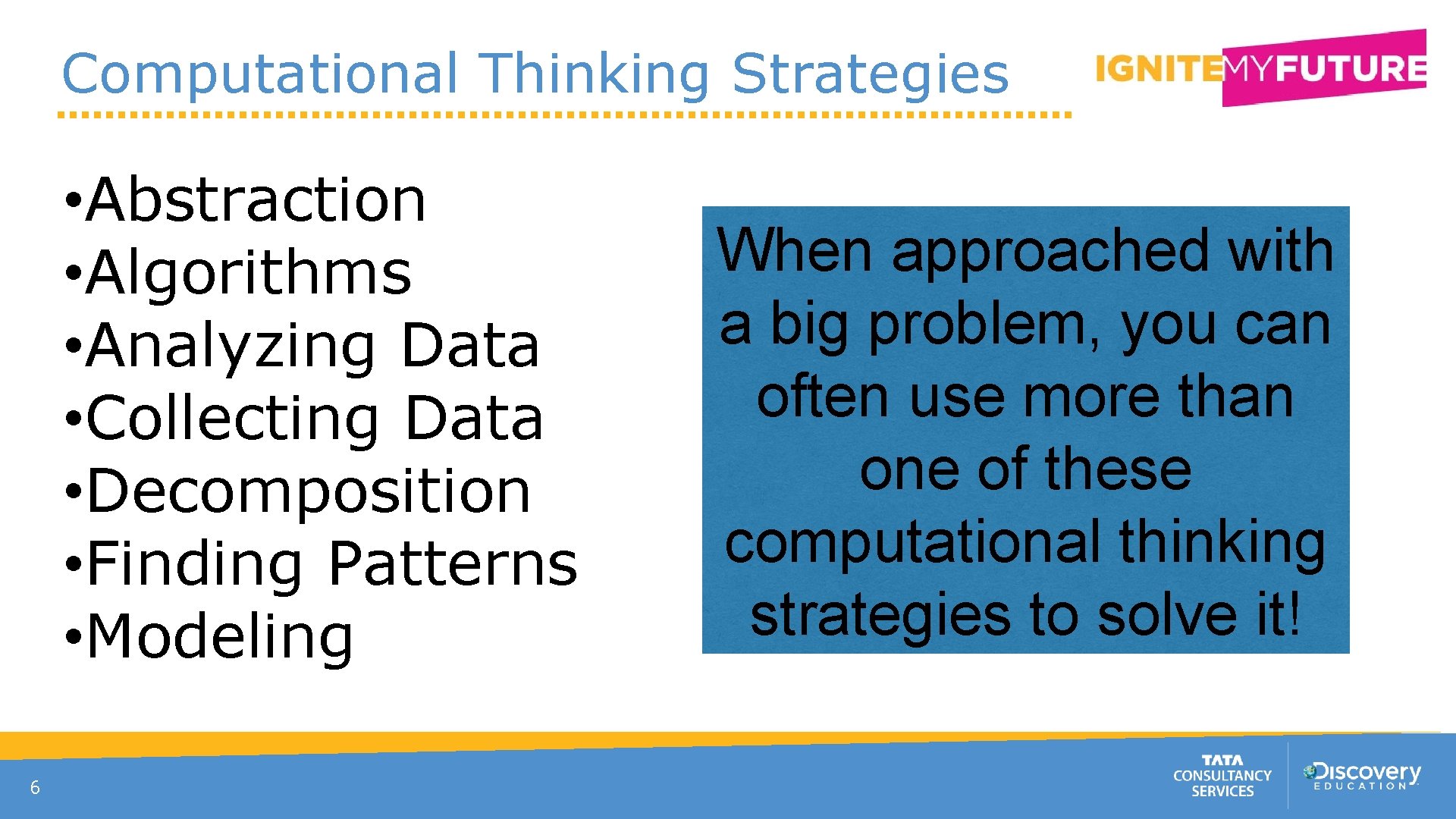 Computational Thinking Strategies

IGNITEMYFUTURE

• Abstraction
• Algorithms
• Analyzing Data
• Collecting Data
• Decomposition
• Finding Patterns
• Modeling

When approached with a big problem, you can often use more than one of these computational thinking strategies to solve it!

6

TATA CONSULTANCY SERVICES

Discovery EDUCATION